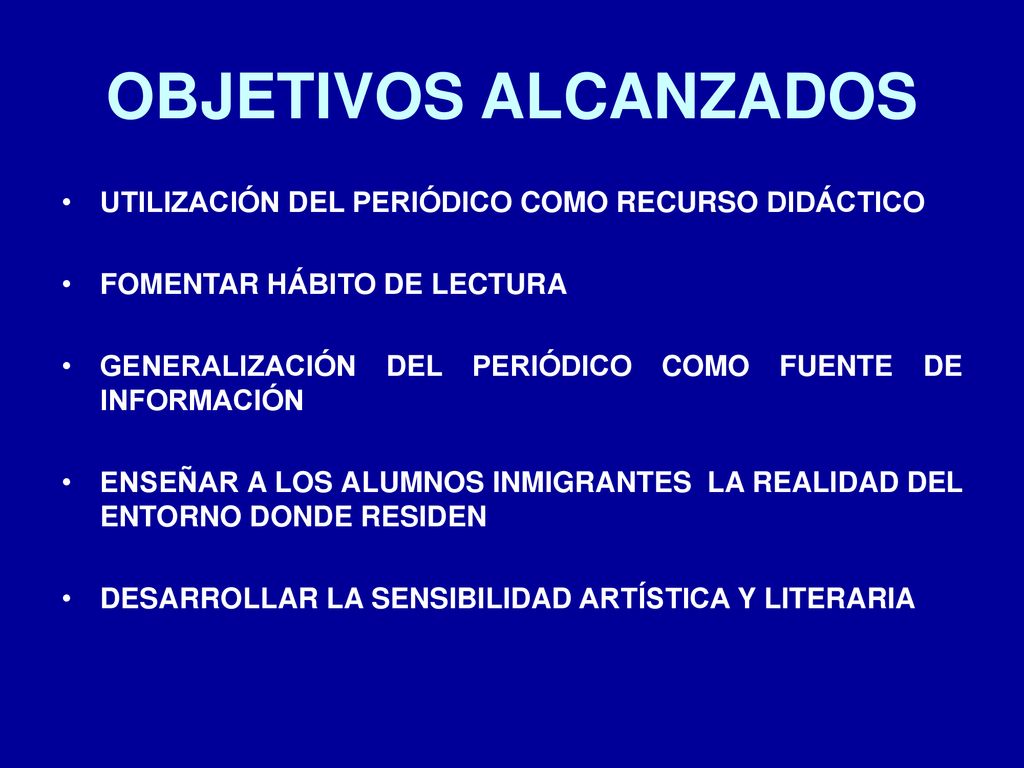 OBJETIVOS ALCANZADOS

• UTILIZACIÓN DEL PERIÓDICO COMO RECURSO DIDÁCTICO

• FOMENTAR HÁBITO DE LECTURA

• GENERALIZACIÓN DEL PERIÓDICO COMO FUENTE DE INFORMACIÓN

• ENSEÑAR A LOS ALUMNOS INMIGRANTES LA REALIDAD DEL ENTORNO DONDE RESIDEN

• DESARROLLAR LA SENSIBILIDAD ARTÍSTICA Y LITERARIA